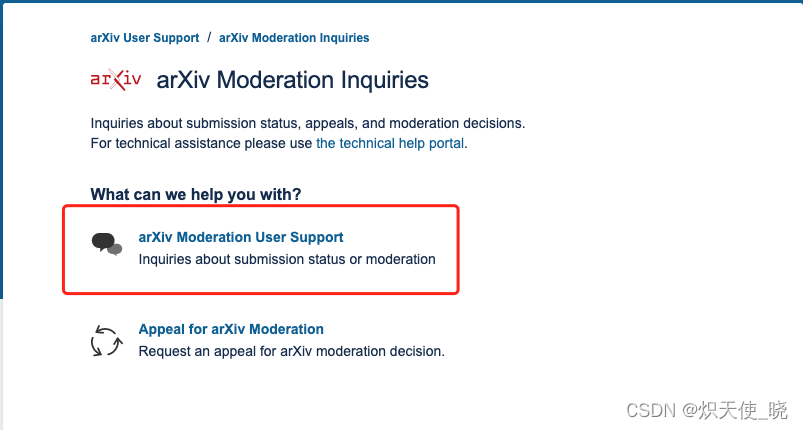 arXiv User Support / arXiv Moderation Inquiries

arXiv arXiv Moderation Inquiries

Inquiries about submission status, appeals, and moderation decisions.
For technical assistance please use the technical help portal.

What can we help you with?

arXiv Moderation User Support
Inquiries about submission status or moderation

Appeal for arXiv Moderation
Request an appeal for arXiv moderation decision.

CSDN @炽天使_晓